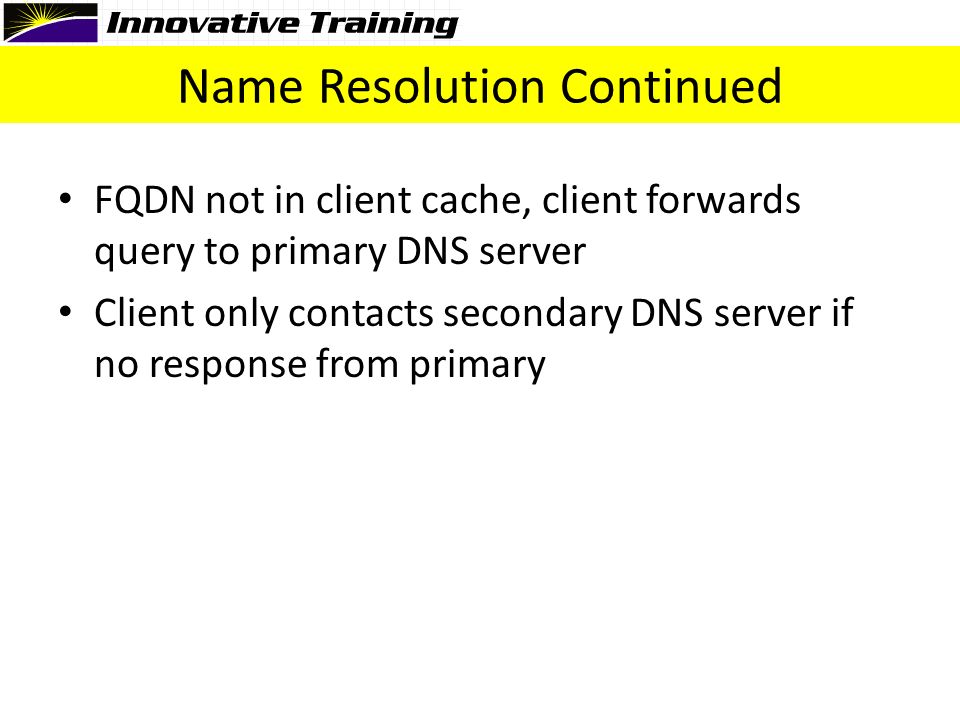 Innovative Training

Name Resolution Continued

• FQDN not in client cache, client forwards query to primary DNS server
• Client only contacts secondary DNS server if no response from primary